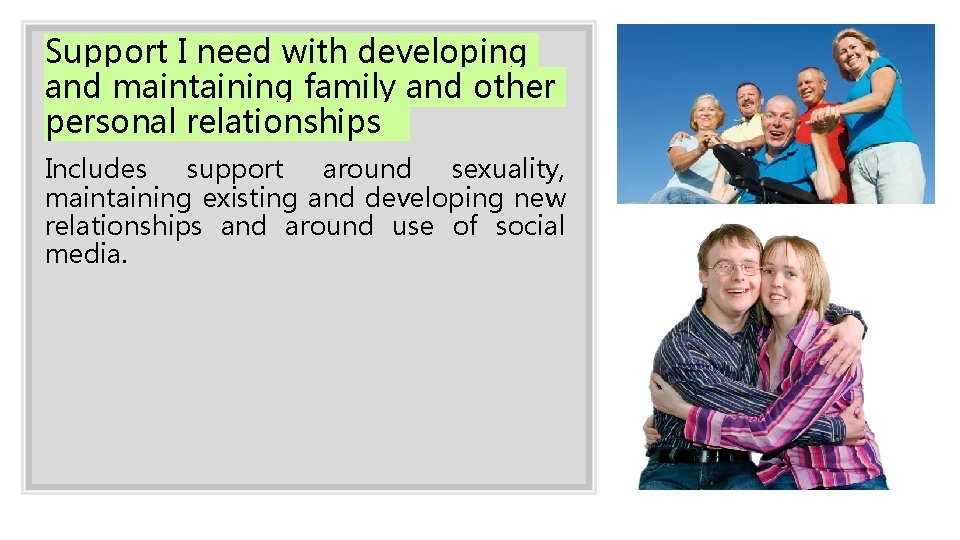 Support I need with developing and maintaining family and other personal relationships

Includes support around sexuality, maintaining existing and developing new relationships and around use of social media.